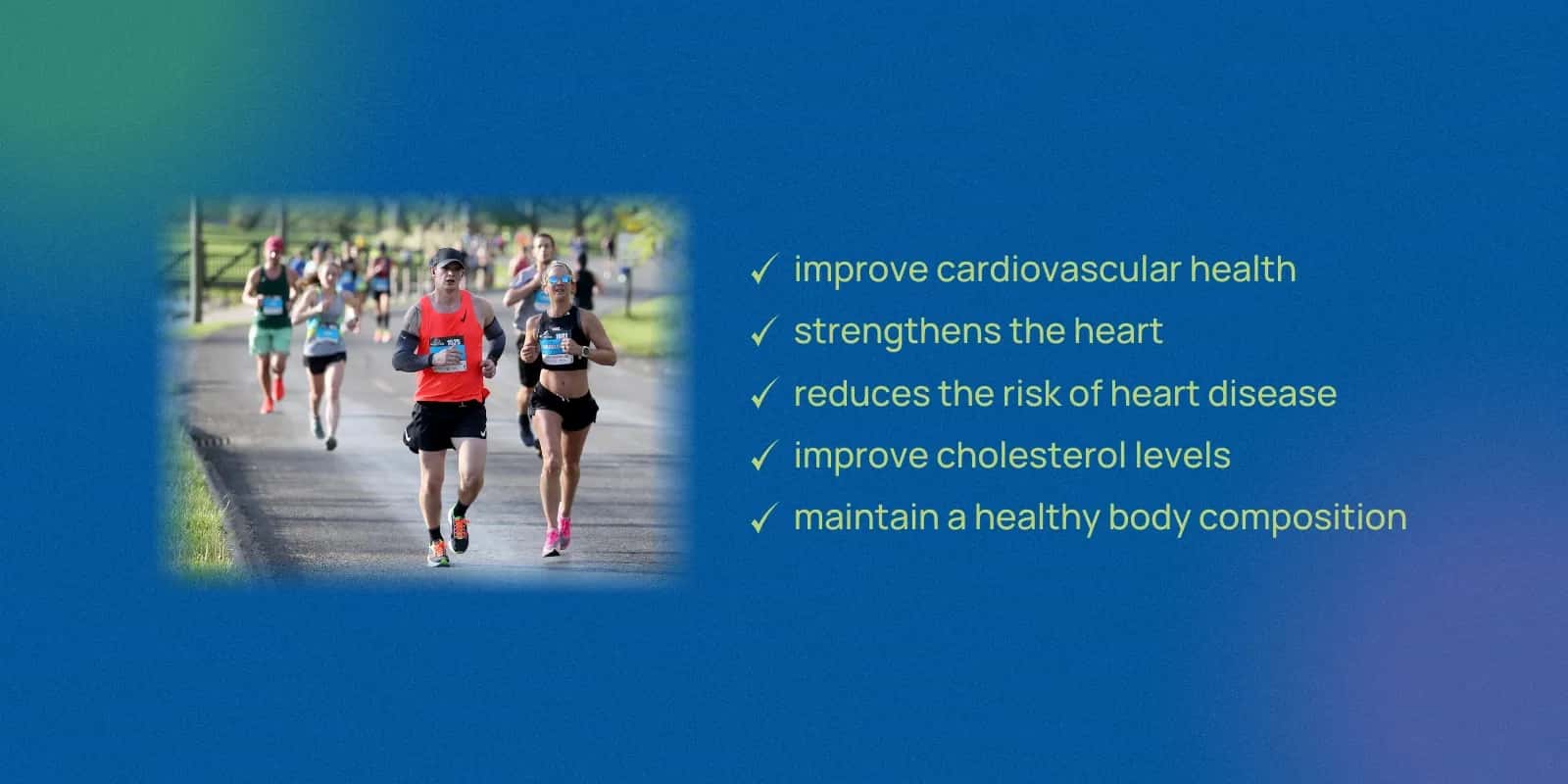 ✓ improve cardiovascular health
✓ strengthens the heart
✓ reduces the risk of heart disease
✓ improve cholesterol levels
✓ maintain a healthy body composition